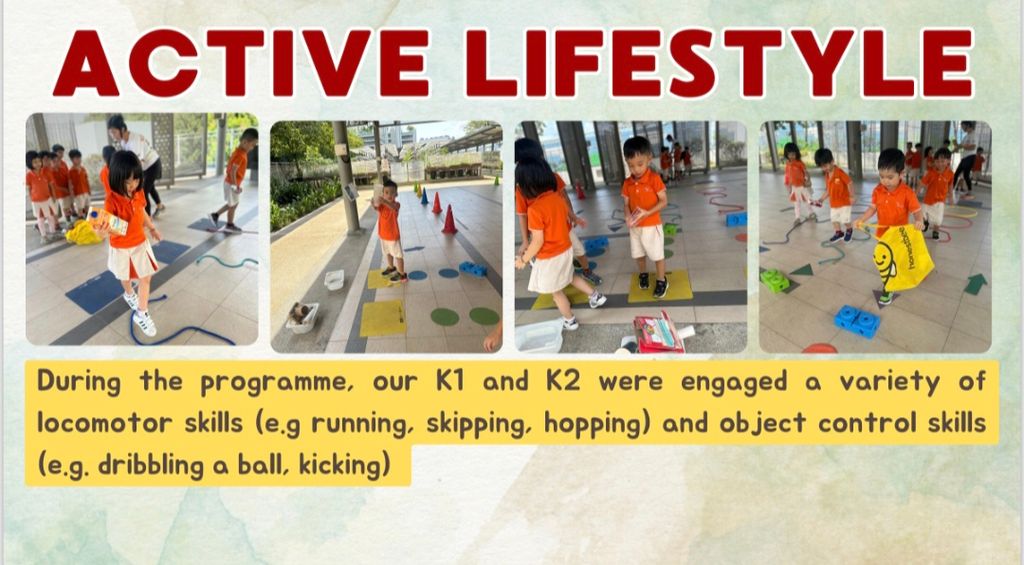 ACTIVE LIFESTYLE

During the programme, our K1 and K2 were engaged a variety of locomotor skills (e.g running, skipping, hopping) and object control skills (e.g. dribbling a ball, kicking)